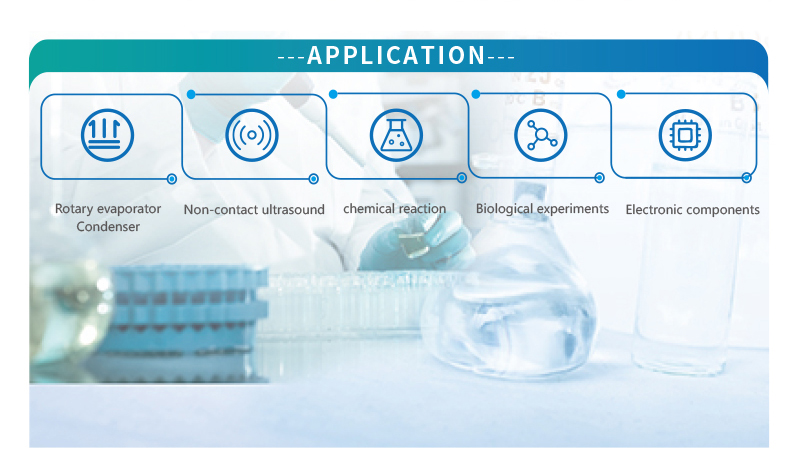 ---APPLICATION---

Rotary evaporator Condenser

Non-contact ultrasound

chemical reaction

Biological experiments

Electronic components